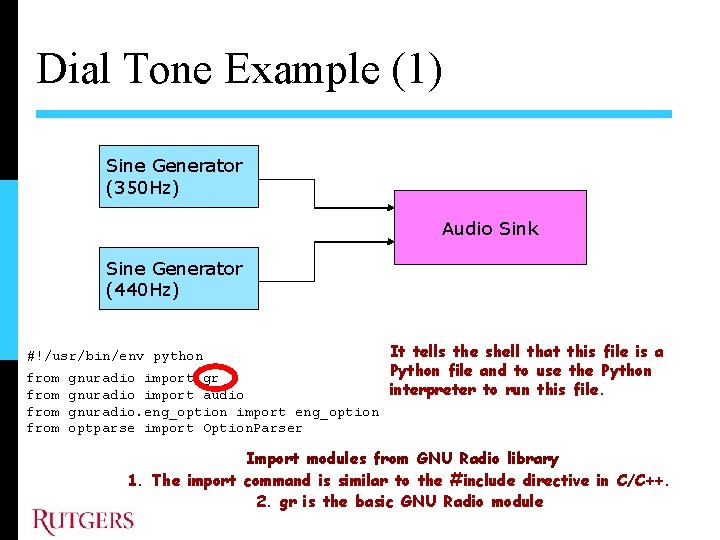 Dial Tone Example (1)

Sine Generator (350Hz)

Sine Generator (440Hz)

Audio Sink

#!/usr/bin/env python
from gnuradio import gr
from gnuradio import audio
from gnuradio.eng_option import eng_option
from optparse import OptionParser

It tells the shell that this file is a Python file and to use the Python interpreter to run this file.

Import modules from GNU Radio library
1. The import command is similar to the #include directive in C/C++.
2. gr is the basic GNU Radio module

RUTGERS